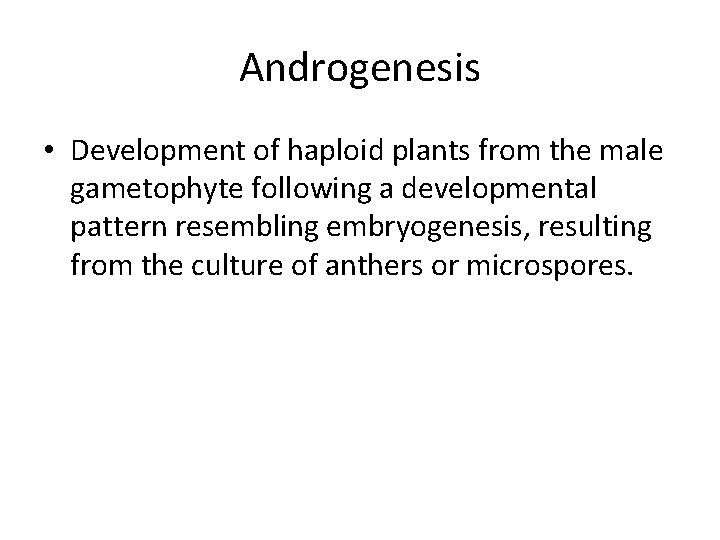 Androgenesis

• Development of haploid plants from the male gametophyte following a developmental pattern resembling embryogenesis, resulting from the culture of anthers or microspores.